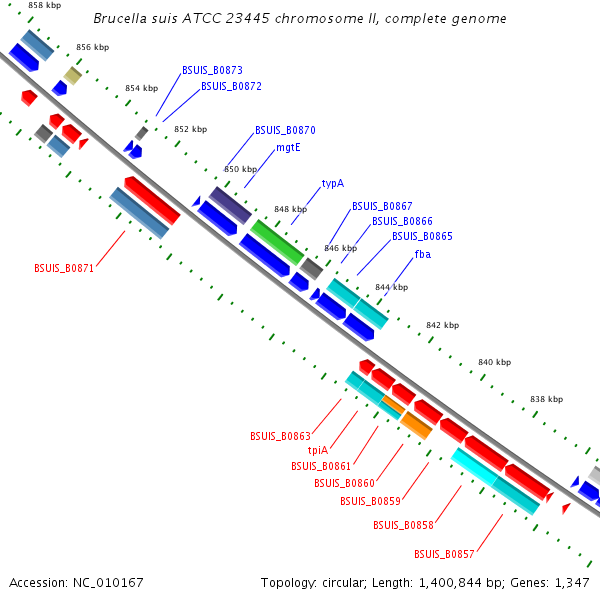 Brucella suis ATCC 23445 chromosome II, complete genome

858 kbp
856 kbp
854 kbp
852 kbp
850 kbp
848 kbp
846 kbp
844 kbp
842 kbp
840 kbp
838 kbp

BSUIS_B0873
BSUIS_B0872
BSUIS_B0870
mgtE
typA
BSUIS_B0867
BSUIS_B0866
BSUIS_B0865
fba

BSUIS_B0871

BSUIS_B0863
tpiA
BSUIS_B0861
BSUIS_B0860
BSUIS_B0859
BSUIS_B0858
BSUIS_B0857

Accession: NC_010167
Topology: circular; Length: 1,400,844 bp; Genes: 1,347